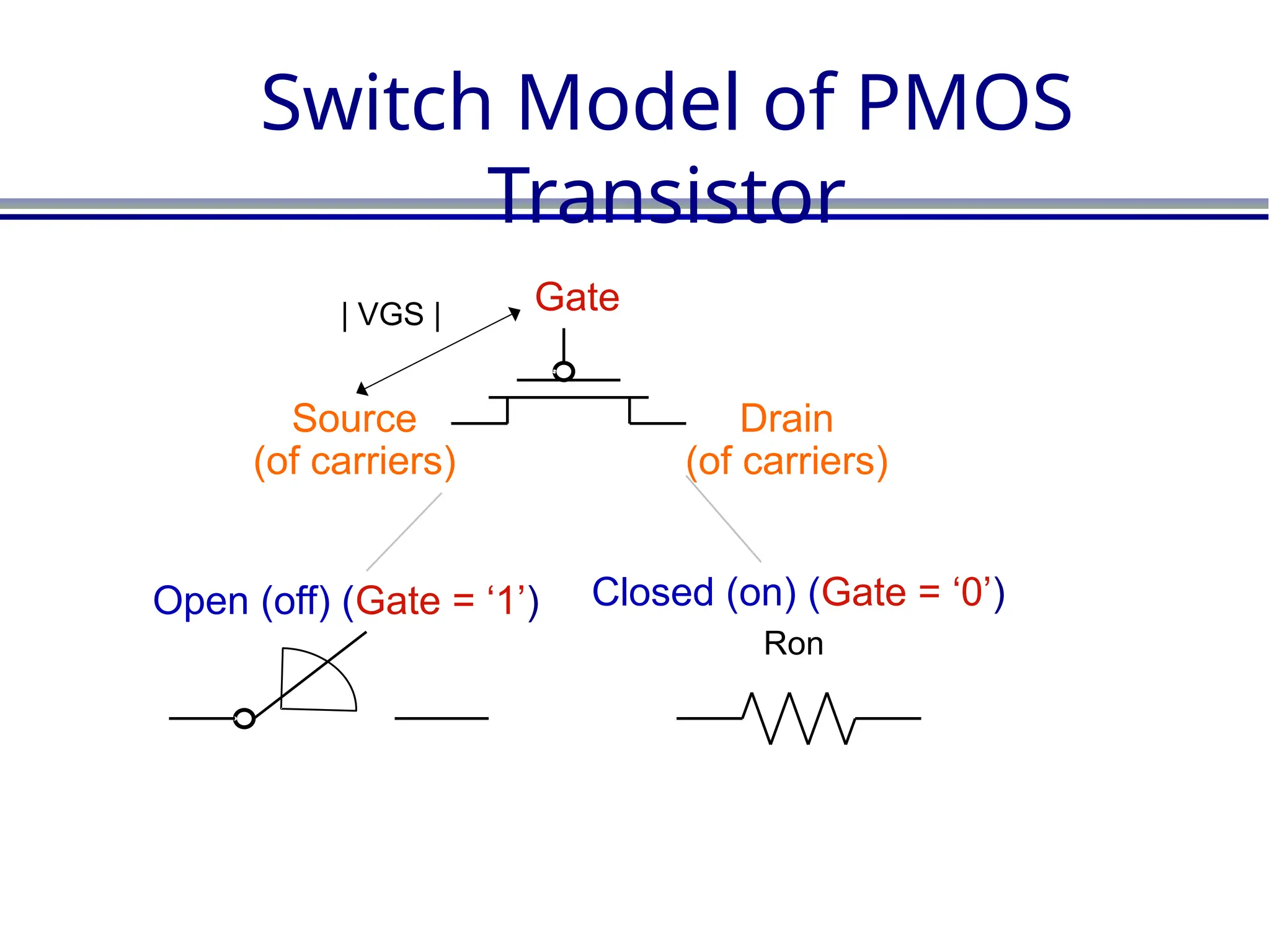 Switch Model of PMOS Transistor

| VGS |

Gate

Source
(of carriers)

Drain
(of carriers)

Open (off) (Gate = ‘1’)

Closed (on) (Gate = ‘0’)

Ron